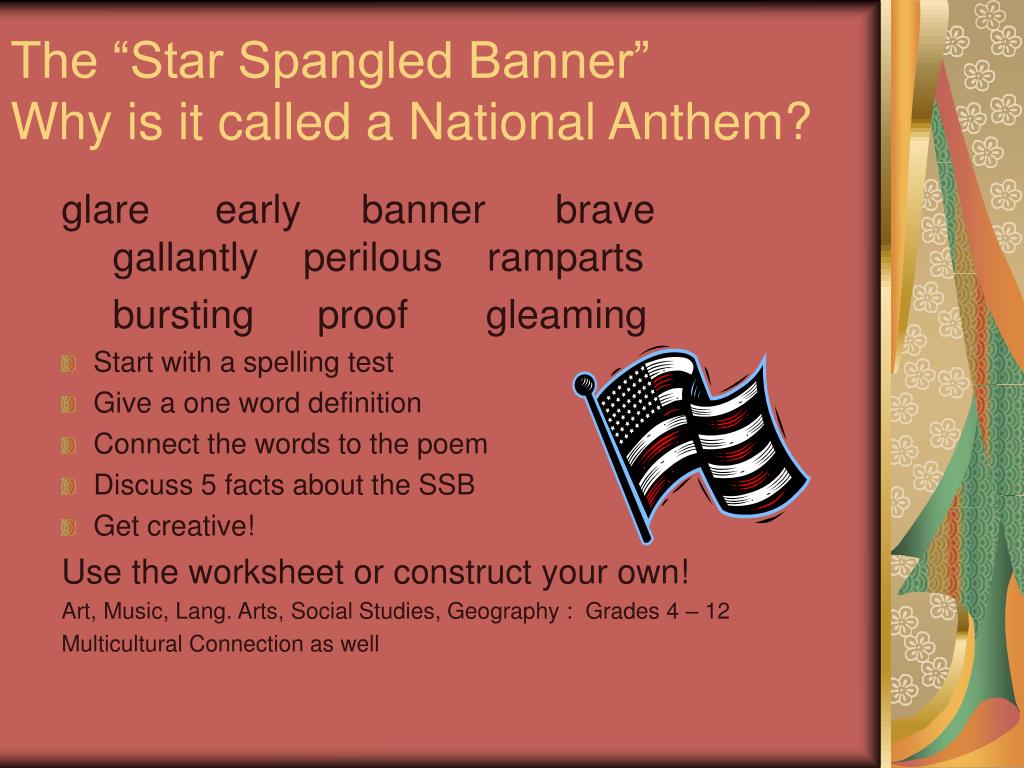 The “Star Spangled Banner”
Why is it called a National Anthem?

glare early banner brave gallantly perilous ramparts
bursting proof gleaming

Start with a spelling test
Give a one word definition
Connect the words to the poem
Discuss 5 facts about the SSB
Get creative!

Use the worksheet or construct your own!

Art, Music, Lang. Arts, Social Studies, Geography : Grades 4 – 12

Multicultural Connection as well